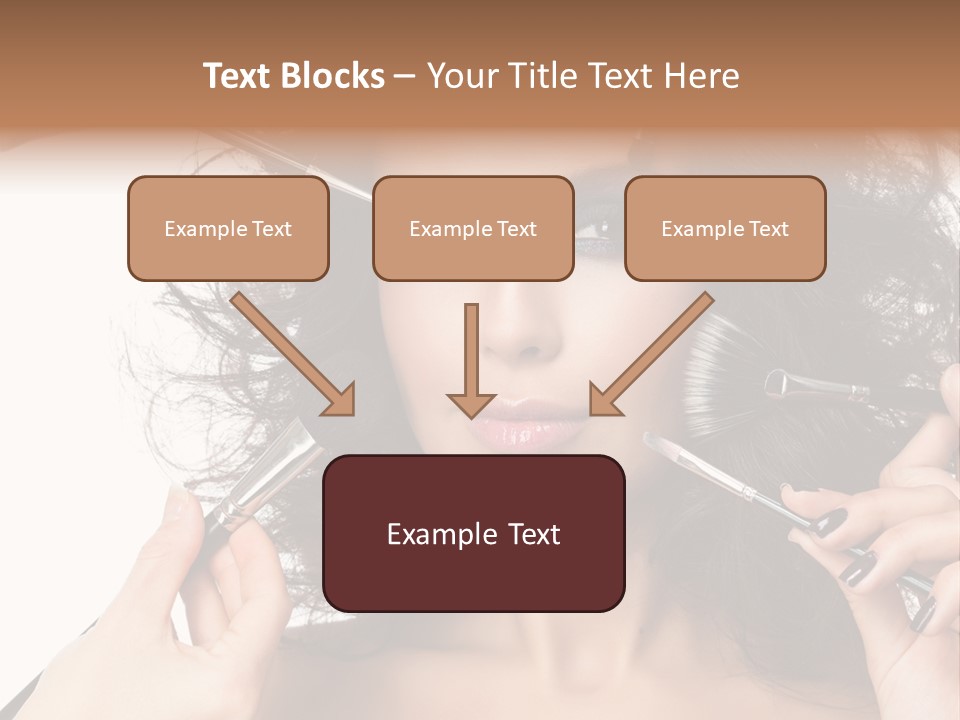 Text Blocks – Your Title Text Here

Example Text

Example Text

Example Text

Example Text